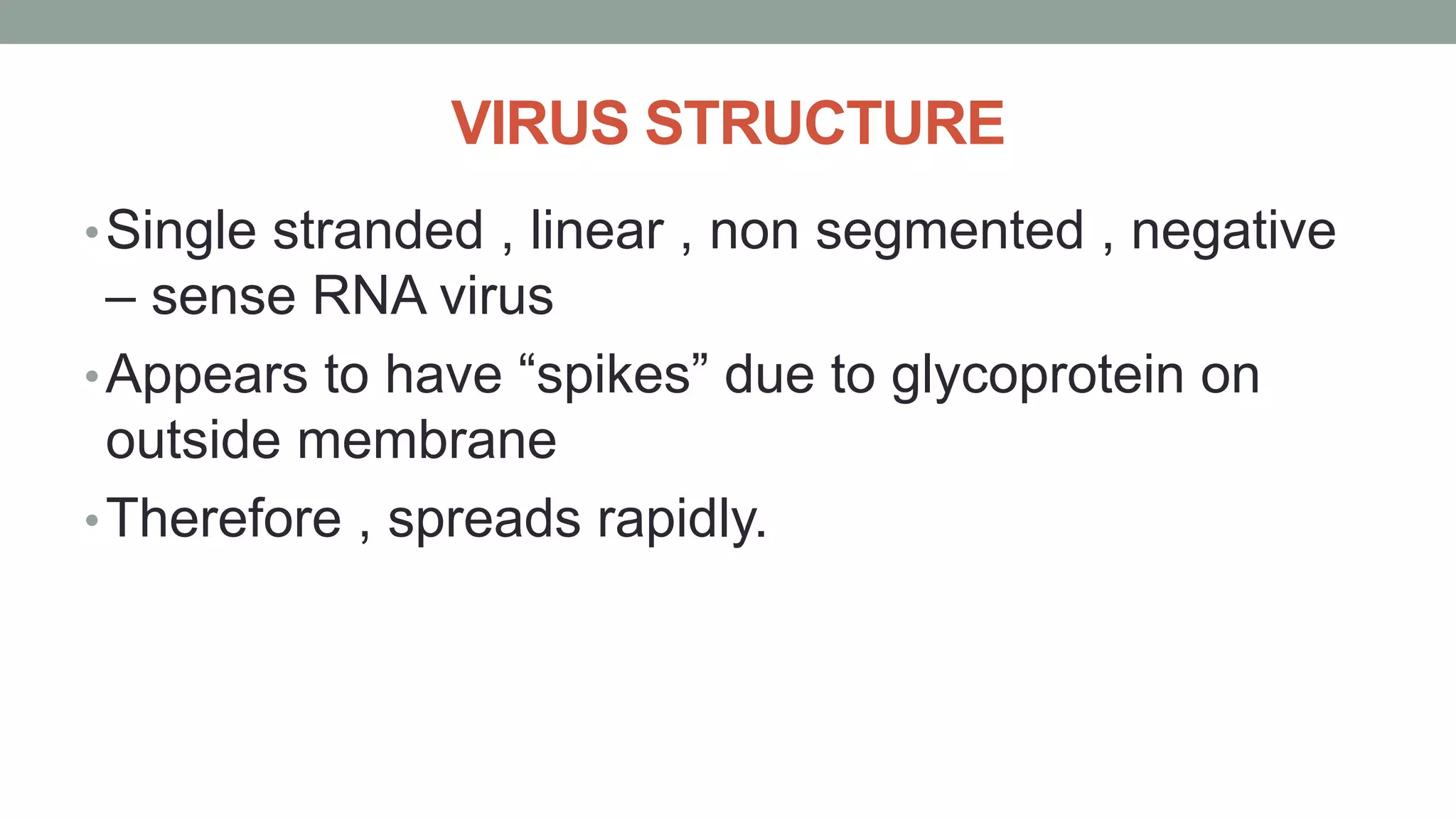 VIRUS STRUCTURE

• Single stranded , linear , non segmented , negative – sense RNA virus

• Appears to have “spikes” due to glycoprotein on outside membrane

• Therefore , spreads rapidly.